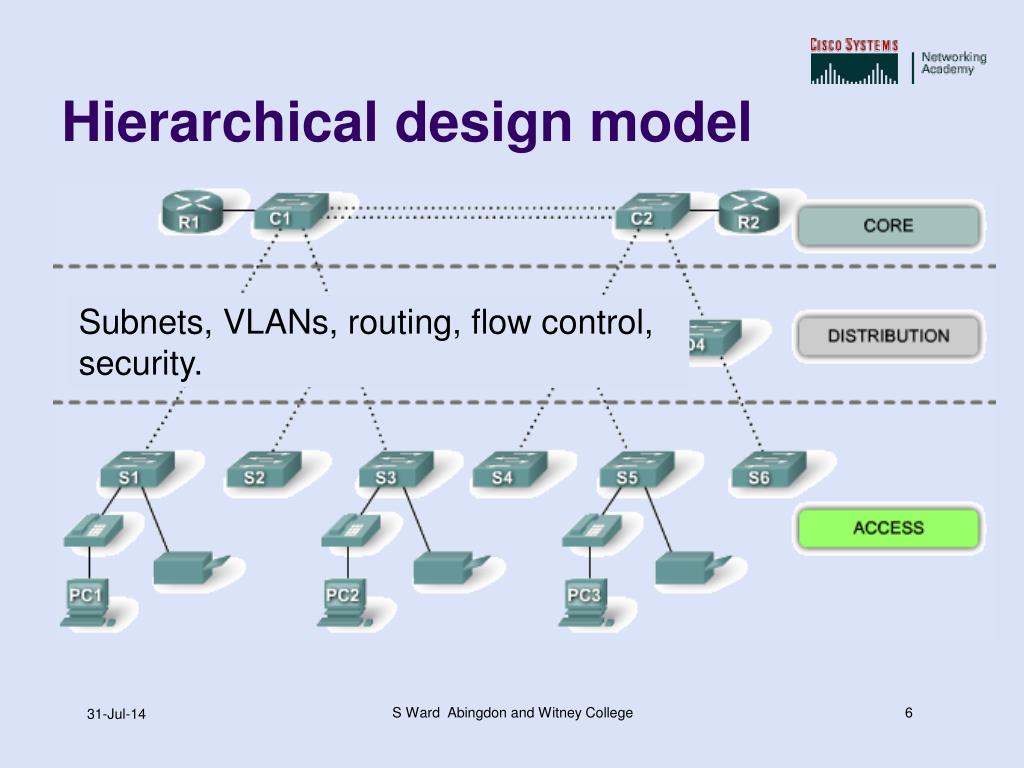 CISCO SYSTEMS
Networking Academy

Hierarchical design model

R1
C1
C2
R2
CORE

Subnets, VLANs, routing, flow control, security.

D4
DISTRIBUTION

S1
S2
S3
S4
S5
S6

ACCESS

PC1
PC2
PC3

31-Jul-14
S Ward Abingdon and Witney College
6